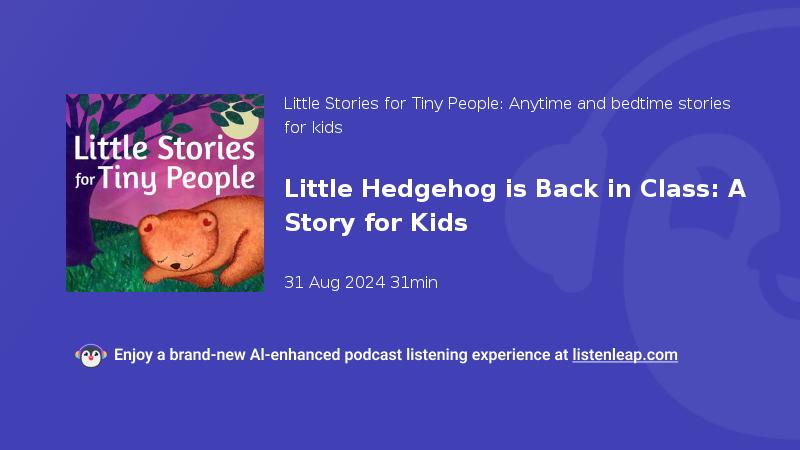 Little Stories for Tiny People

Little Stories for Tiny People: Anytime and bedtime stories for kids

Little Hedgehog is Back in Class: A Story for Kids

31 Aug 2024 31min

Enjoy a brand-new AI-enhanced podcast listening experience at listenleap.com